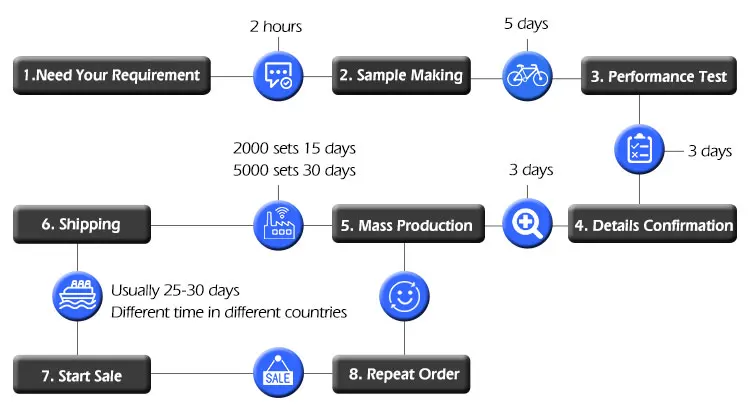 1.Need Your Requirement

2 hours

2. Sample Making

5 days

3. Performance Test

3 days

4. Details Confirmation

3 days

5. Mass Production

2000 sets 15 days
5000 sets 30 days

6. Shipping

Usually 25-30 days
Different time in different countries

7. Start Sale

SALE

8. Repeat Order